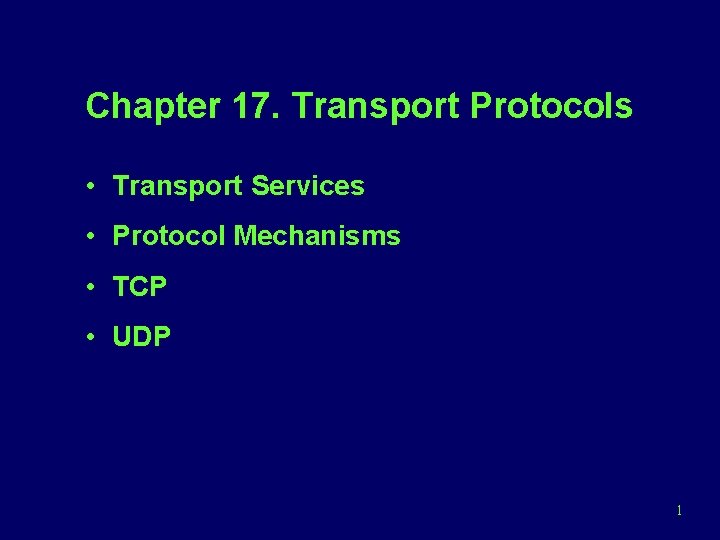 Chapter 17. Transport Protocols

• Transport Services

• Protocol Mechanisms

• TCP

• UDP

1